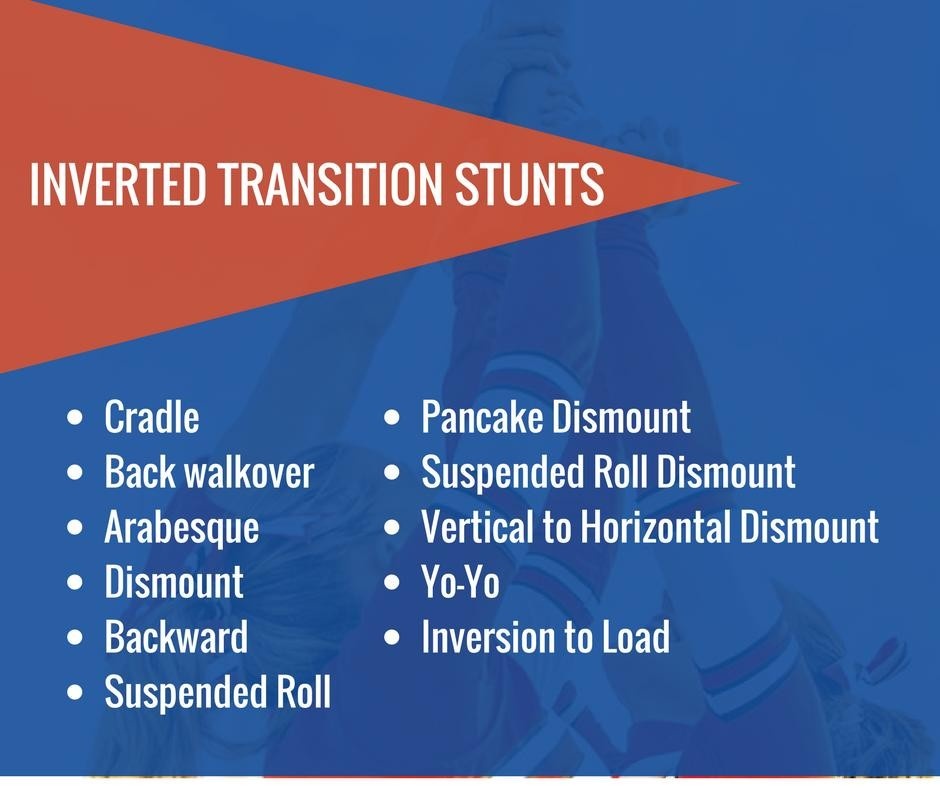 INVERTED TRANSITION STUNTS

- Cradle
- Back walkover
- Arabesque
- Dismount
- Backward
- Suspended Roll

- Pancake Dismount
- Suspended Roll Dismount
- Vertical to Horizontal Dismount
- Yo-Yo
- Inversion to Load